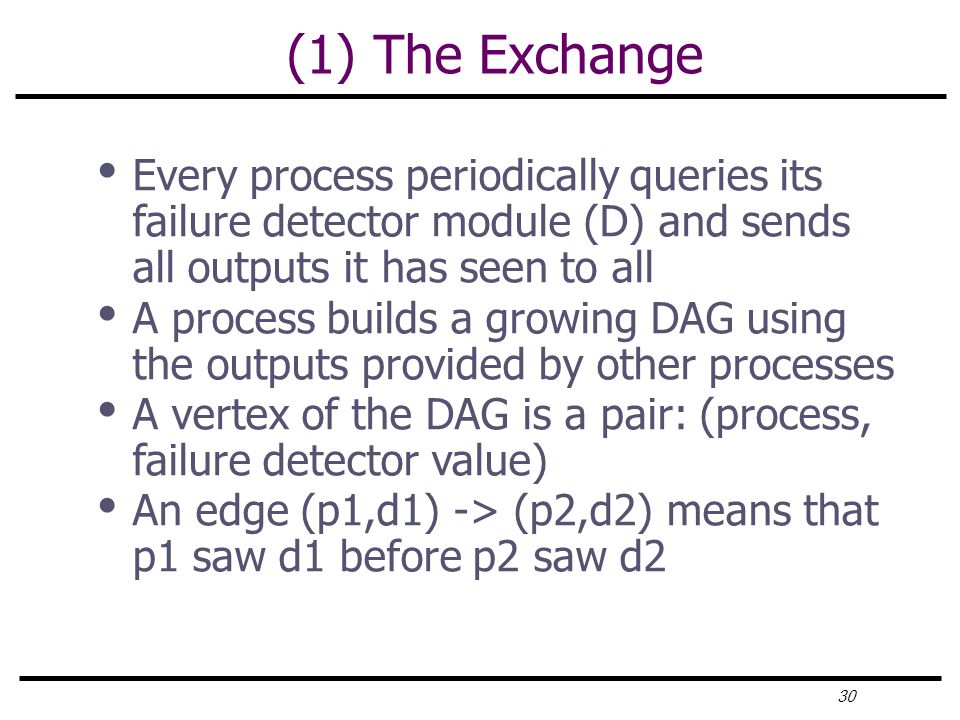 (1) The Exchange

• Every process periodically queries its failure detector module (D) and sends all outputs it has seen to all
• A process builds a growing DAG using the outputs provided by other processes
• A vertex of the DAG is a pair: (process, failure detector value)
• An edge (p1,d1) -> (p2,d2) means that p1 saw d1 before p2 saw d2

30